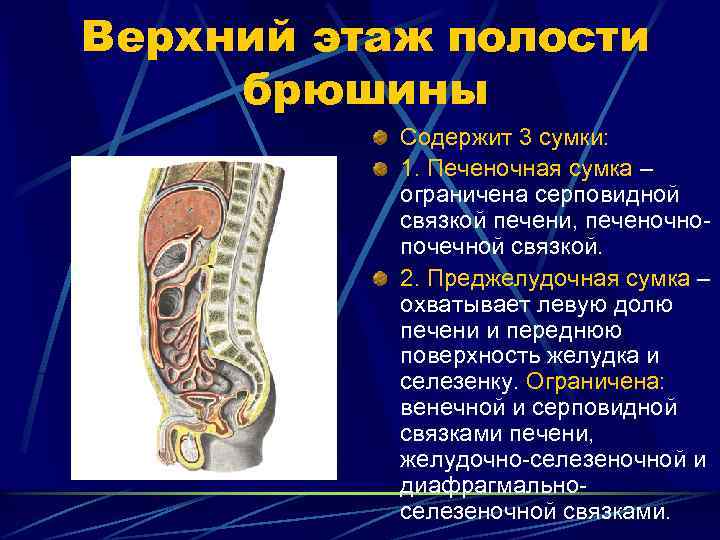 Верхний этаж полости брюшины

Содержит 3 сумки:

1. Печеночная сумка – ограничена серповидной связкой печени, печеночно-почечной связкой.

2. Преджелудочная сумка – охватывает левую долю печени и переднюю поверхность желудка и селезенку. Ограничена: венечной и серповидной связками печени, желудочно-селезеночной и диафрагмально-селезеночной связками.